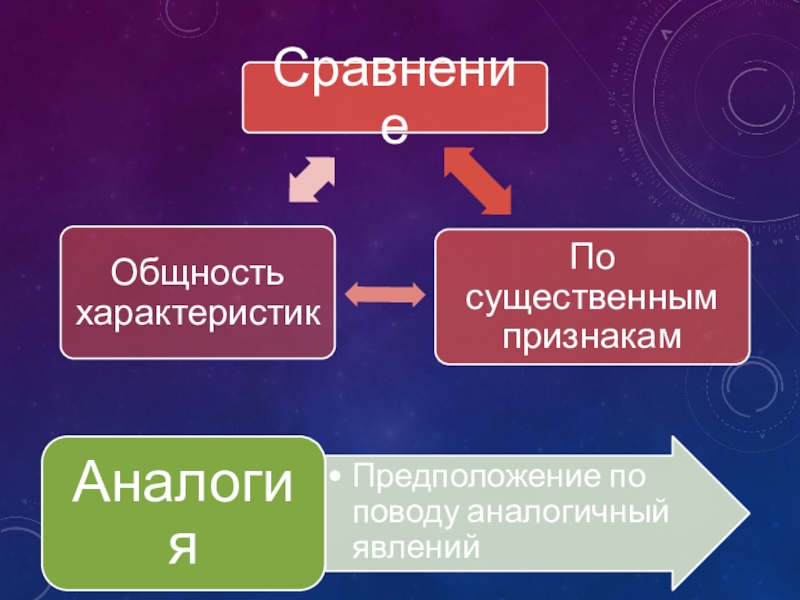 Сравнение

Общность характеристик

По существенным признакам

Аналогия

• Предположение по поводу аналогичный явлений